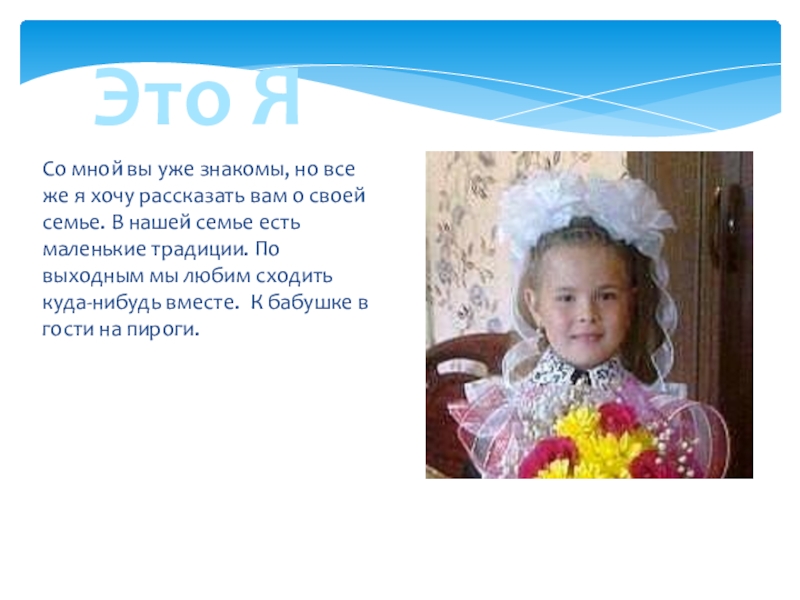 Это Я

Со мной вы уже знакомы, но все же я хочу рассказать вам о своей семье. В нашей семье есть маленькие традиции. По выходным мы любим сходить куда-нибудь вместе. К бабушке в гости на пироги.